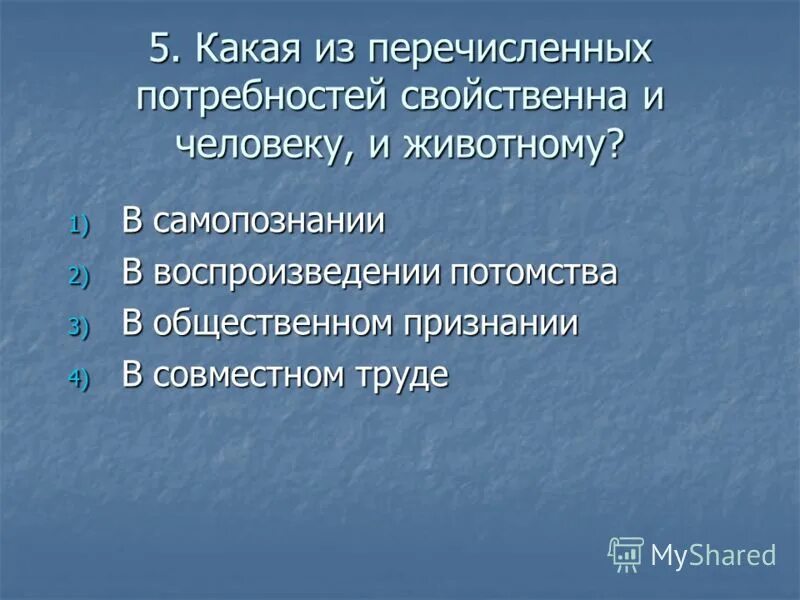 5. Какая из перечисленных потребностей свойственна и человеку, и животному?

1) В самопознании
2) В воспроизведении потомства
3) В общественном признании
4) В совместном труде

MyShared